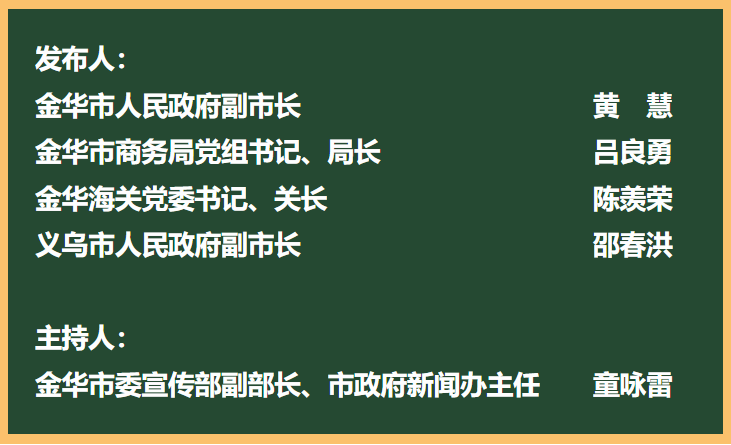 发布人：

金华市人民政府副市长　黄　慧

金华市商务局党组书记、局长　吕良勇

金华海关党委书记、关长　陈羡荣

义乌市人民政府副市长　邵春洪

主持人：

金华市委宣传部副部长、市政府新闻办主任　童咏雷